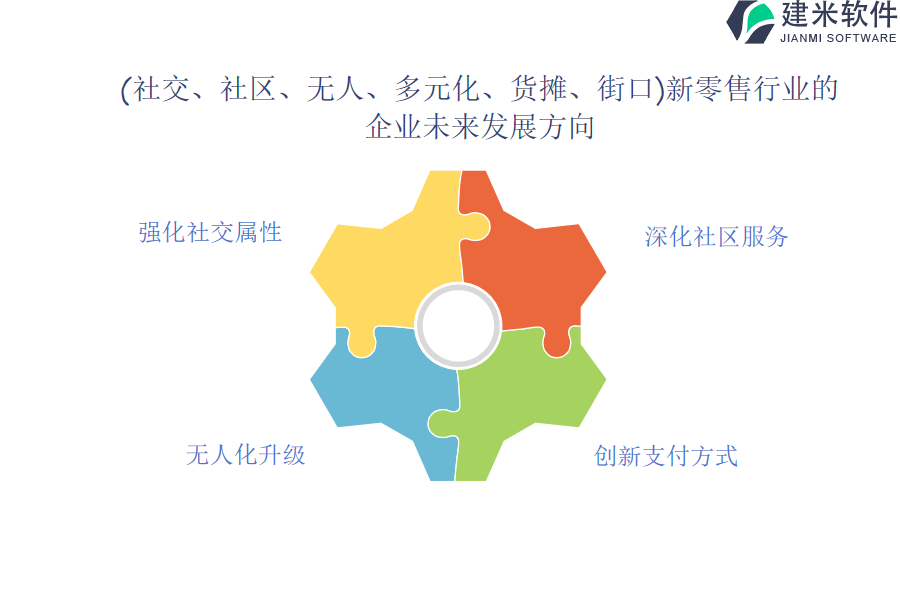 建米软件
JIANMI SOFTWARE

(社交、社区、无人、多元化、货摊、街口)新零售行业的企业未来发展方向

强化社交属性

深化社区服务

无人化升级

创新支付方式